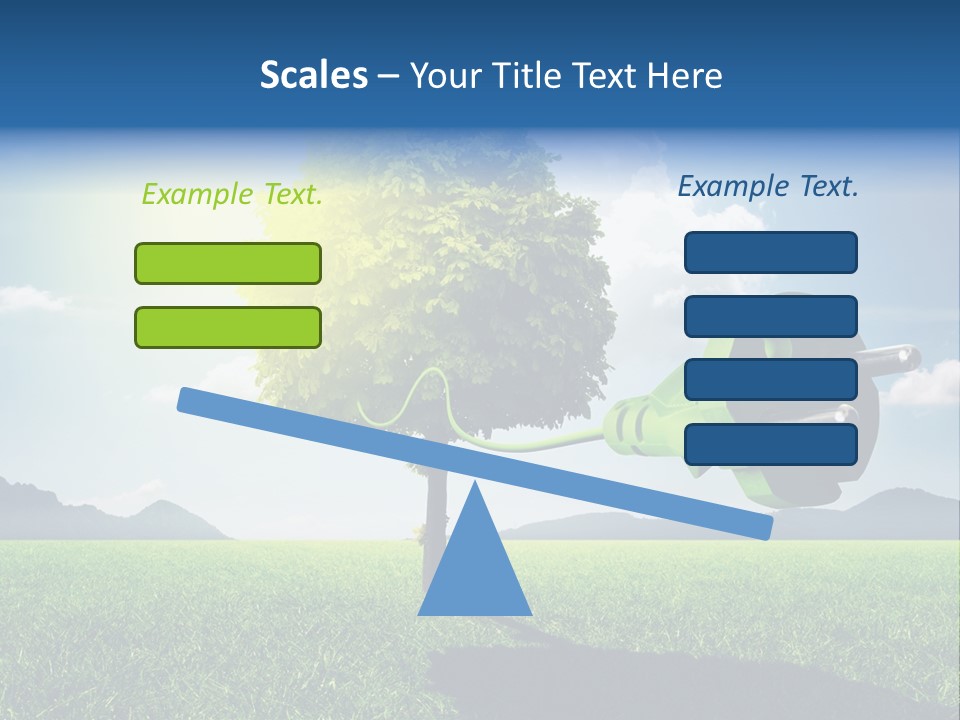 Scales – Your Title Text Here

Example Text.

Example Text.